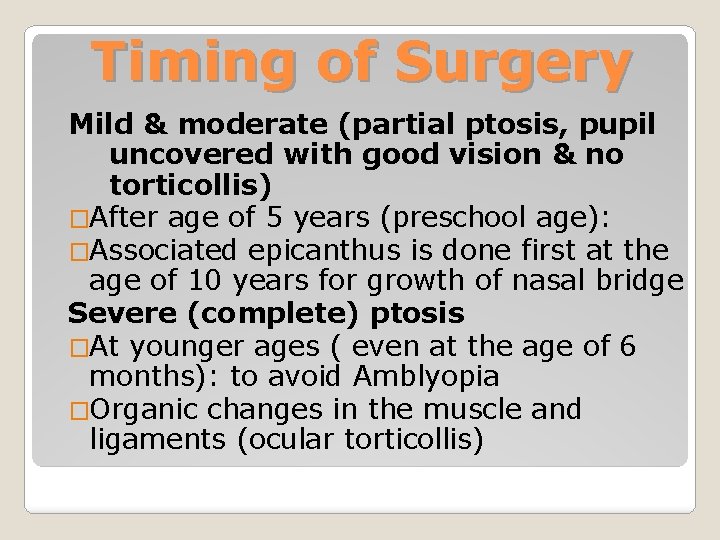 Timing of Surgery

Mild & moderate (partial ptosis, pupil uncovered with good vision & no torticollis)

□After age of 5 years (preschool age):

□Associated epicanthus is done first at the age of 10 years for growth of nasal bridge

Severe (complete) ptosis

□At younger ages ( even at the age of 6 months): to avoid Amblyopia

□Organic changes in the muscle and ligaments (ocular torticollis)